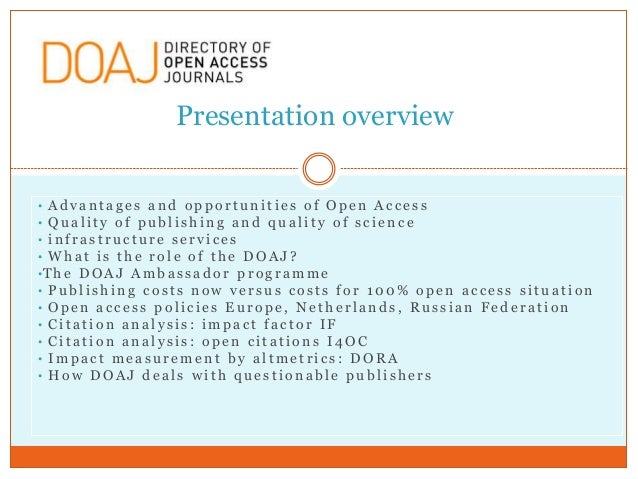 DOAJ DIRECTORY OF OPEN ACCESS JOURNALS

Presentation overview

• Advantages and opportunities of Open Access
• Quality of publishing and quality of science
• infrastructure services
• What is the role of the DOAJ?
•The DOAJ Ambassador programme
• Publishing costs now versus costs for 100% open access situation
• Open access policies Europe, Netherlands, Russian Federation
• Citation analysis: impact factor IF
• Citation analysis: open citations I4OC
• Impact measurement by altmetrics: DORA
• How DOAJ deals with questionable publishers